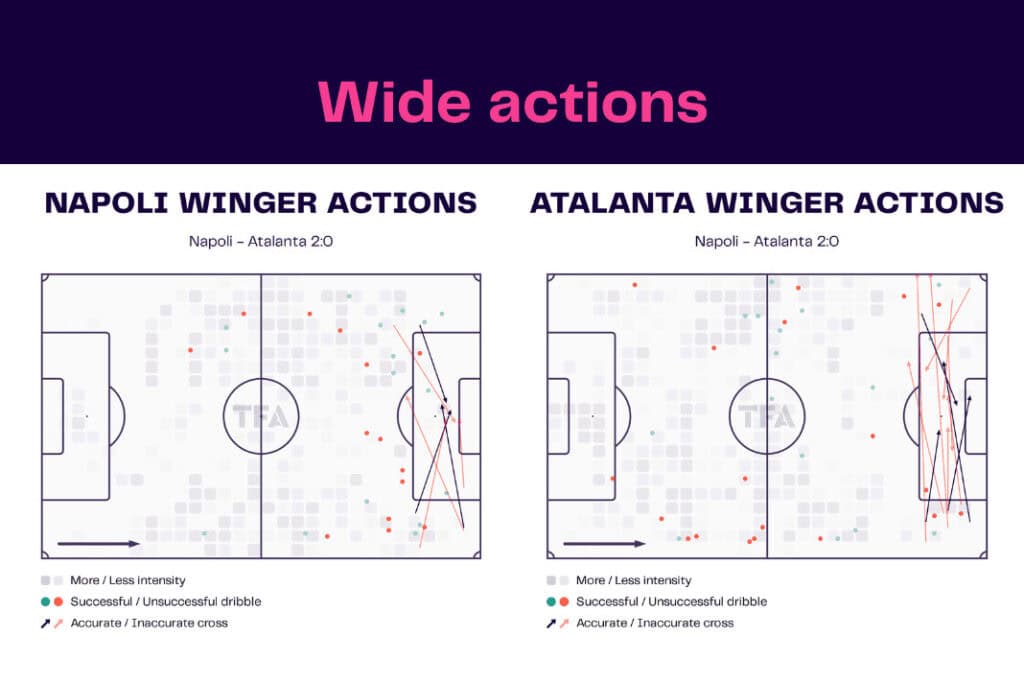 Wide actions

NAPOLI WINGER ACTIONS

Napoli – Atalanta 2:0

TFA

More / Less intensity

Successful / Unsuccessful dribble

Accurate / Inaccurate cross

ATALANTA WINGER ACTIONS

Napoli – Atalanta 2:0

TFA

More / Less intensity

Successful / Unsuccessful dribble

Accurate / Inaccurate cross